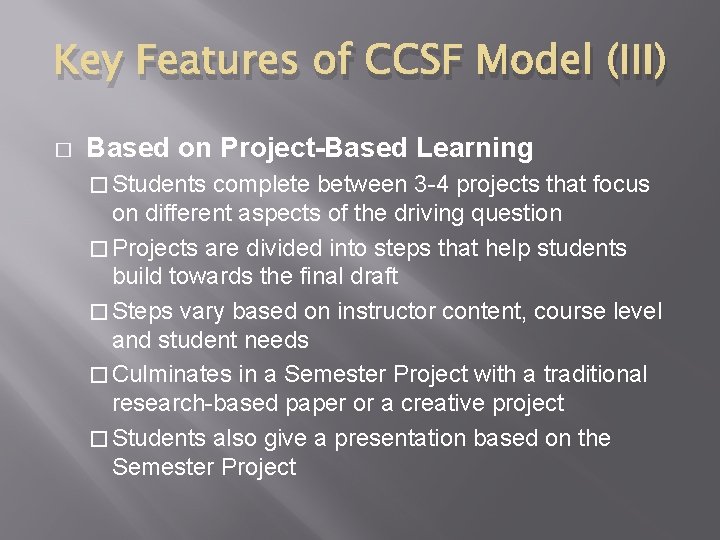 Key Features of CCSF Model (III)

□ Based on Project-Based Learning

□ Students complete between 3-4 projects that focus on different aspects of the driving question

□ Projects are divided into steps that help students build towards the final draft

□ Steps vary based on instructor content, course level and student needs

□ Culminates in a Semester Project with a traditional research-based paper or a creative project

□ Students also give a presentation based on the Semester Project